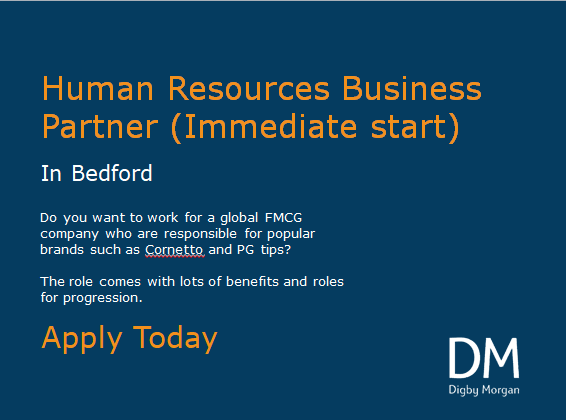 Human Resources Business Partner (Immediate start)

In Bedford

Do you want to work for a global FMCG company who are responsible for popular brands such as Cornetto and PG tips?

The role comes with lots of benefits and roles for progression.

Apply Today

DM
Digby Morgan